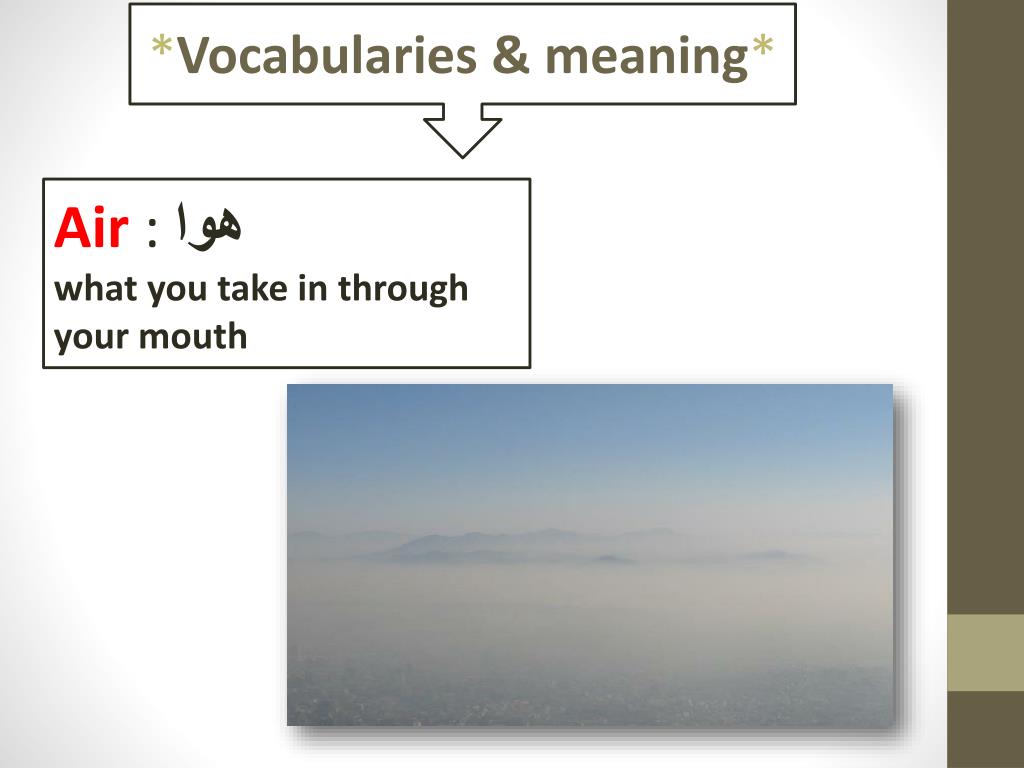 *Vocabularies & meaning*

Air : هوا
what you take in through your mouth